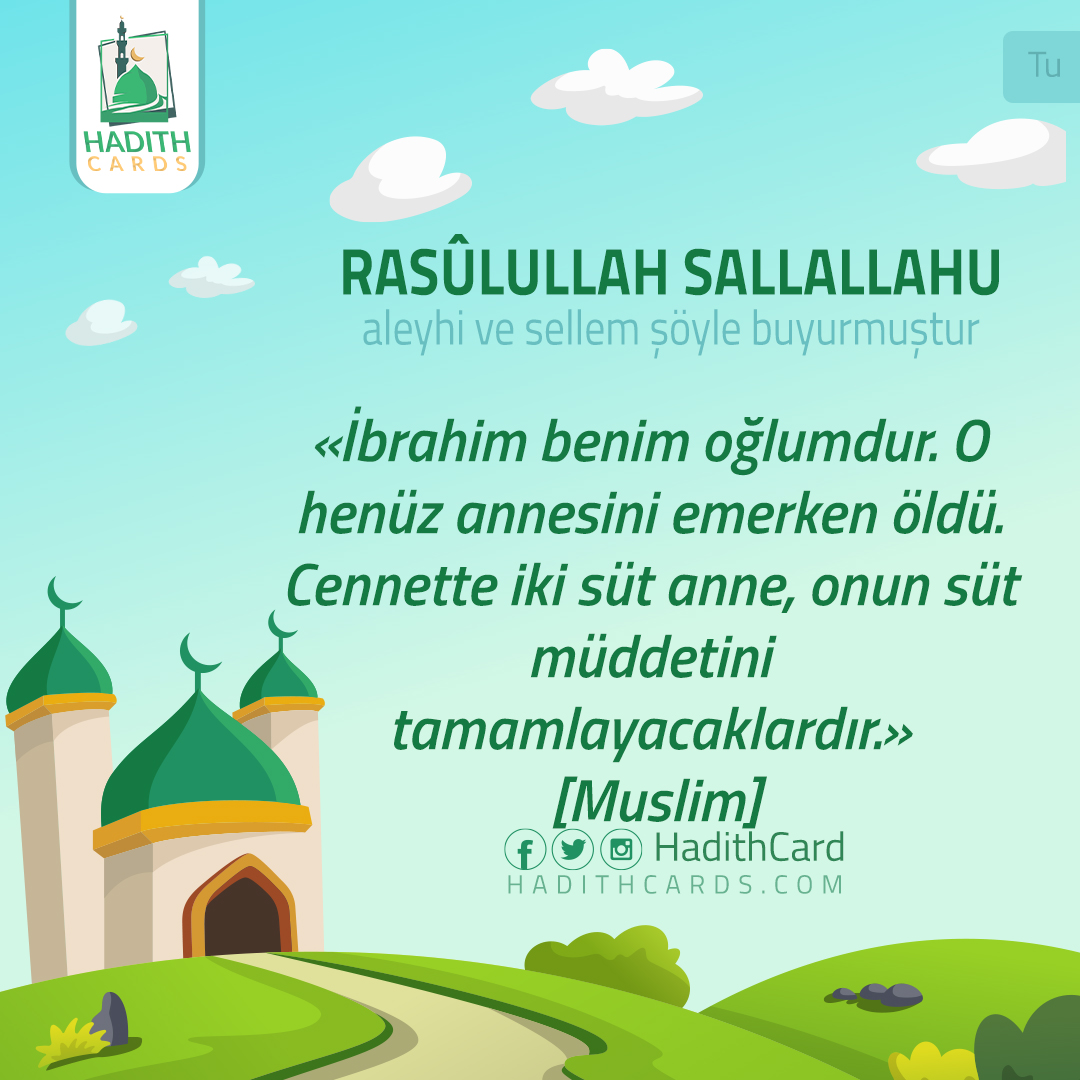 HADITH CARDS

Tu

RASÛLULLAH SALLALLAHU
aleyhi ve sellem şöyle buyurmuştur

«İbrahim benim oğlumdur. O henüz annesini emerken öldü. Cennette iki süt anne, onun süt müddetini tamamlayacaklardır.»
[Muslim]

HadithCard
HADITHCARDS.COM